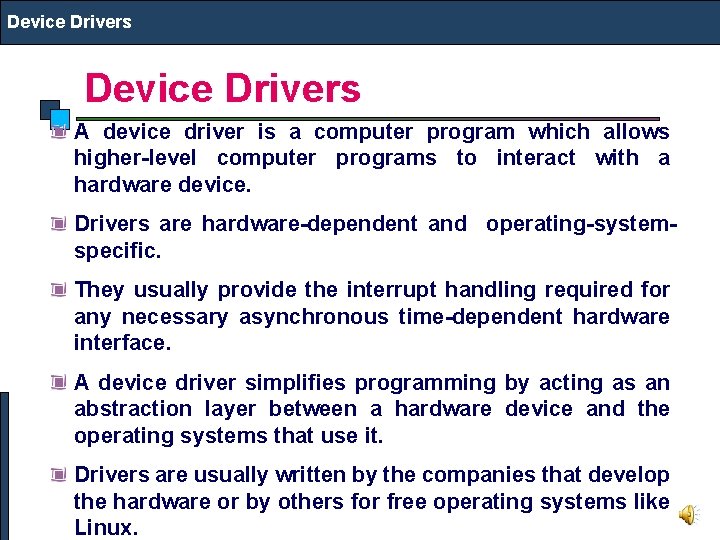 Device Drivers

Device Drivers

A device driver is a computer program which allows higher-level computer programs to interact with a hardware device.

Drivers are hardware-dependent and operating-system-specific.

They usually provide the interrupt handling required for any necessary asynchronous time-dependent hardware interface.

A device driver simplifies programming by acting as an abstraction layer between a hardware device and the operating systems that use it.

Drivers are usually written by the companies that develop the hardware or by others for free operating systems like Linux.